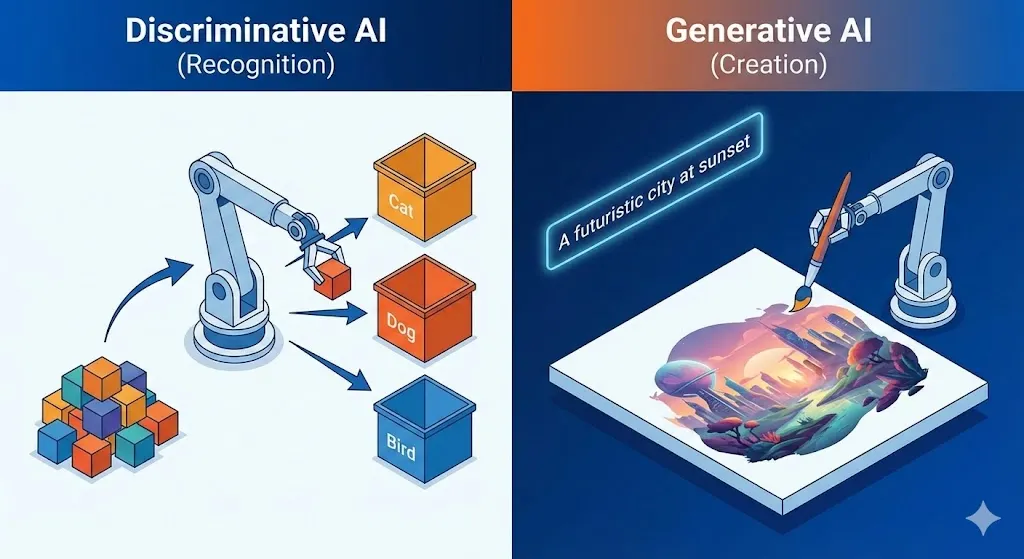 Discriminative AI
(Recognition)

Cat
Dog
Bird

Generative AI
(Creation)

A futuristic city at sunset